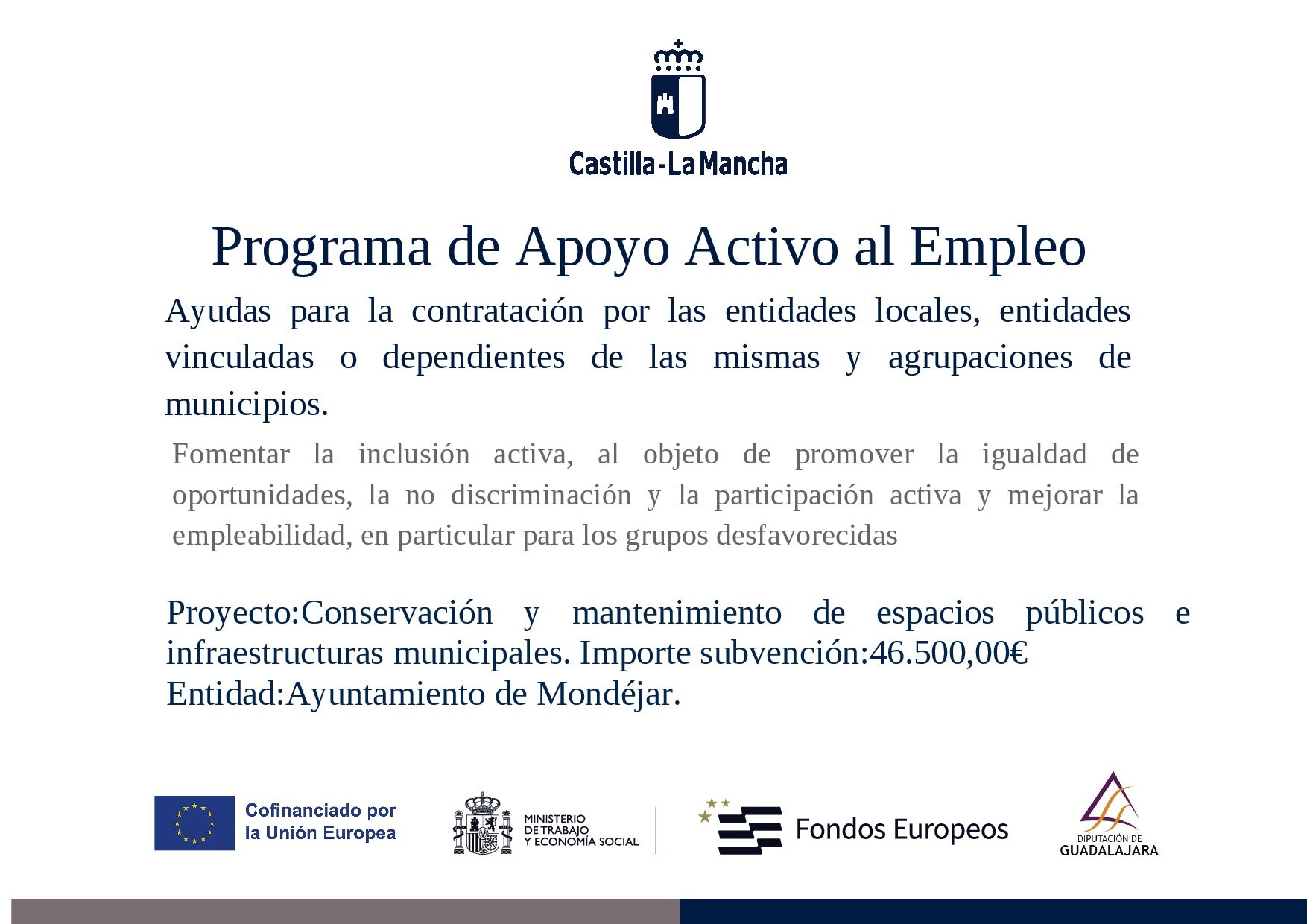 Castilla-La Mancha

Programa de Apoyo Activo al Empleo

Ayudas para la contratación por las entidades locales, entidades vinculadas o dependientes de las mismas y agrupaciones de municipios.

Fomentar la inclusión activa, al objeto de promover la igualdad de oportunidades, la no discriminación y la participación activa y mejorar la empleabilidad, en particular para los grupos desfavorecidas

Proyecto:Conservación y mantenimiento de espacios públicos e infraestructuras municipales. Importe subvención:46.500,00€
Entidad:Ayuntamiento de Mondéjar.

Cofinanciado por la Unión Europea

MINISTERIO DE TRABAJO Y ECONOMÍA SOCIAL

Fondos Europeos

DIPUTACIÓN DE GUADALAJARA